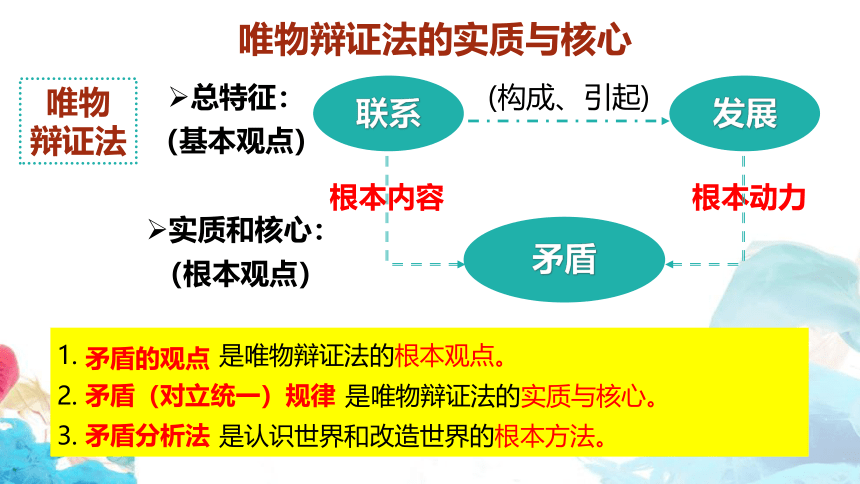 唯物辩证法的实质与核心

唯物辩证法

➢总特征：
（基本观点）

联系

（构成、引起）

发展

根本内容

根本动力

➢实质和核心：
（根本观点）

矛盾

1. 矛盾的观点 是唯物辩证法的根本观点。
2. 矛盾（对立统一）规律 是唯物辩证法的实质与核心。
3. 矛盾分析法 是认识世界和改造世界的根本方法。